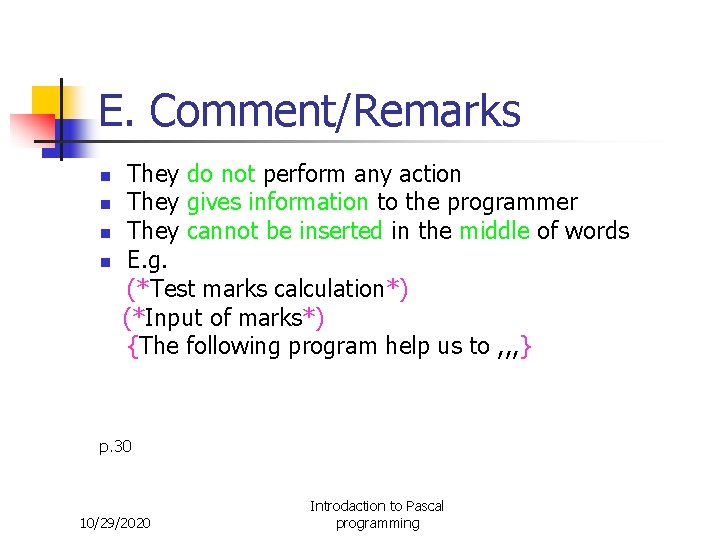 E. Comment/Remarks

- They do not perform any action
- They gives information to the programmer
- They cannot be inserted in the middle of words
- E.g.
(*Test marks calculation*)
(*Input of marks*)
{The following program help us to ,,,}

p.30

10/29/2020

Introdaction to Pascal programming